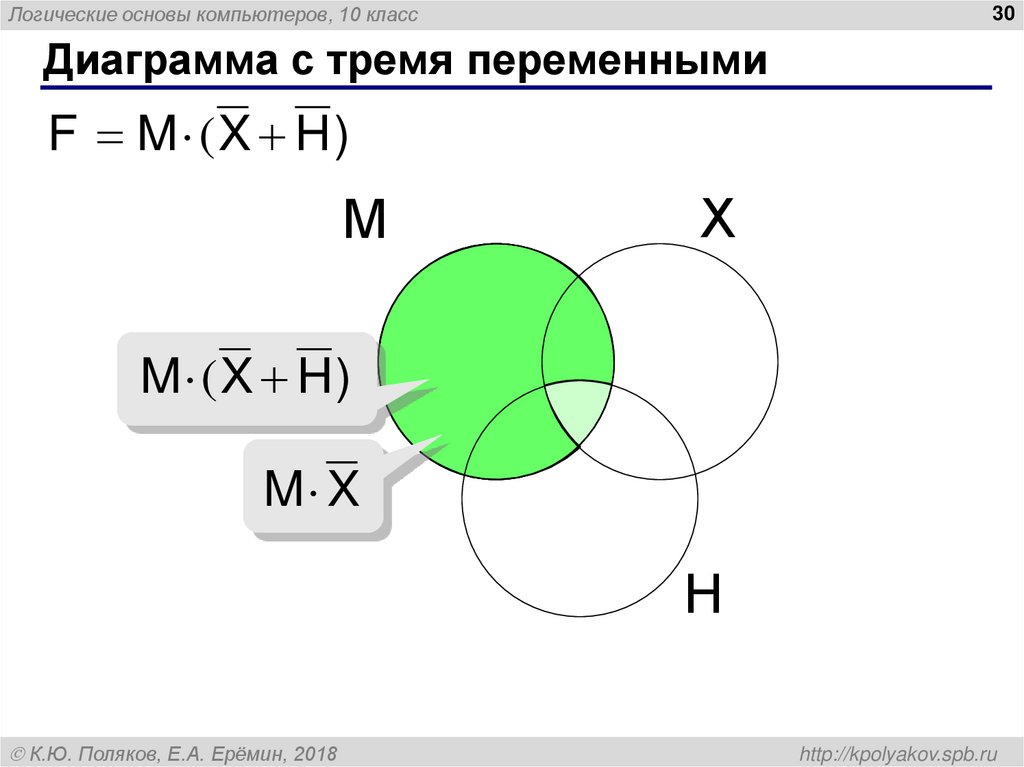 Логические основы компьютеров, 10 класс

30

Диаграмма с тремя переменными

$F = M \cdot (\overline{X} + \overline{H})$

M

X

$M \cdot (\overline{X} + \overline{H})$

$M \cdot \overline{X}$

H

© К.Ю. Поляков, Е.А. Ерёмин, 2018

http://kpolyakov.spb.ru